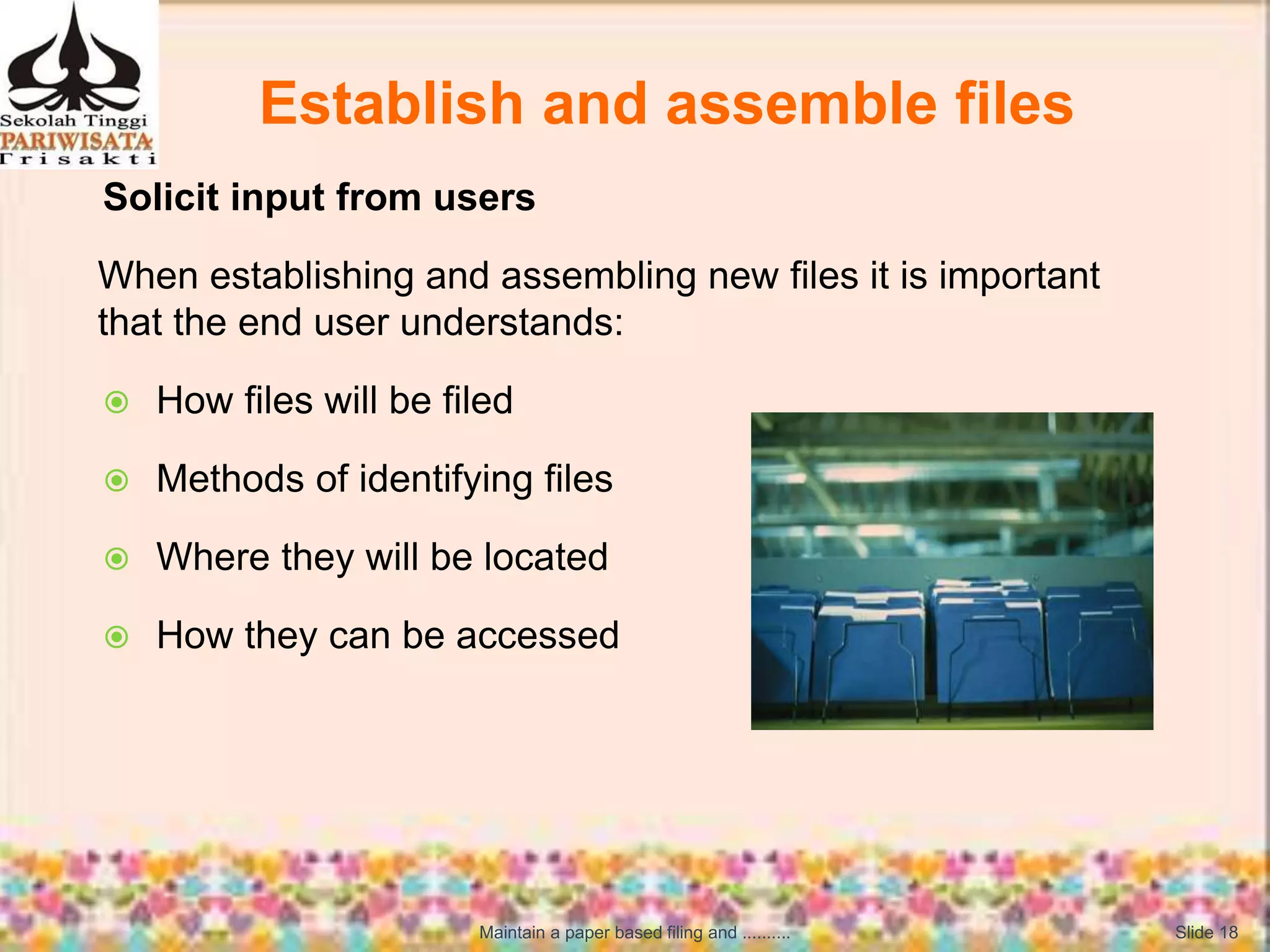 Sekolah Tinggi
PARIWISATA
Trisakti

Establish and assemble files

Solicit input from users

When establishing and assembling new files it is important that the end user understands:

How files will be filed

Methods of identifying files

Where they will be located

How they can be accessed

Maintain a paper based filing and ..........

Slide 18